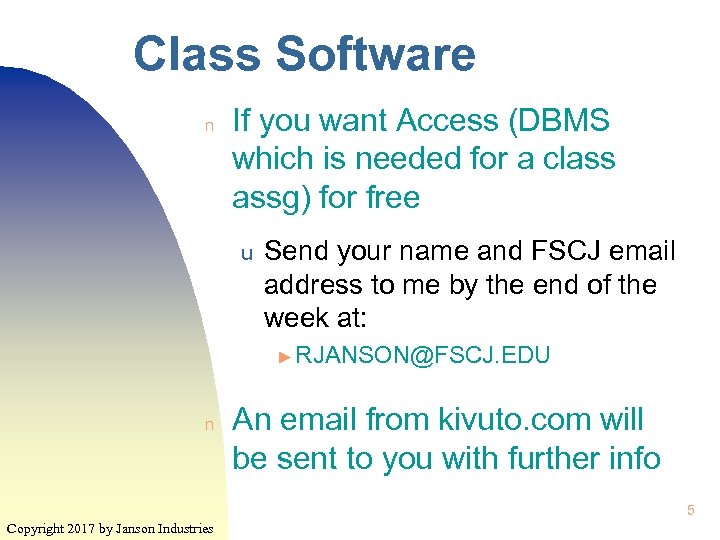 Class Software

n If you want Access (DBMS which is needed for a class assg) for free

u Send your name and FSCJ email address to me by the end of the week at:

► RJANSON@FSCJ.EDU

n An email from kivuto.com will be sent to you with further info

5

Copyright 2017 by Janson Industries